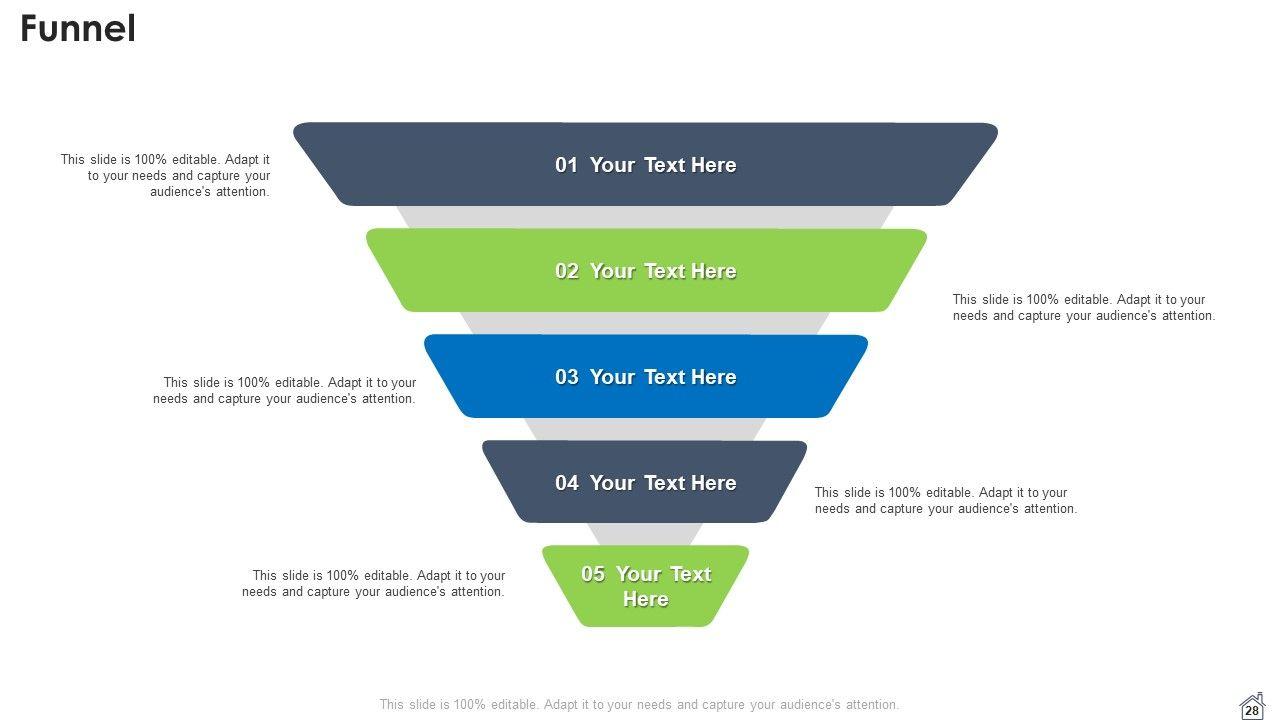 Funnel

This slide is 100% editable. Adapt it to your needs and capture your audience's attention.

01 Your Text Here

02 Your Text Here

This slide is 100% editable. Adapt it to your needs and capture your audience's attention.

This slide is 100% editable. Adapt it to your needs and capture your audience's attention.

03 Your Text Here

04 Your Text Here

This slide is 100% editable. Adapt it to your needs and capture your audience's attention.

This slide is 100% editable. Adapt it to your needs and capture your audience's attention.

05 Your Text Here

This slide is 100% editable. Adapt it to your needs and capture your audience's attention.

28